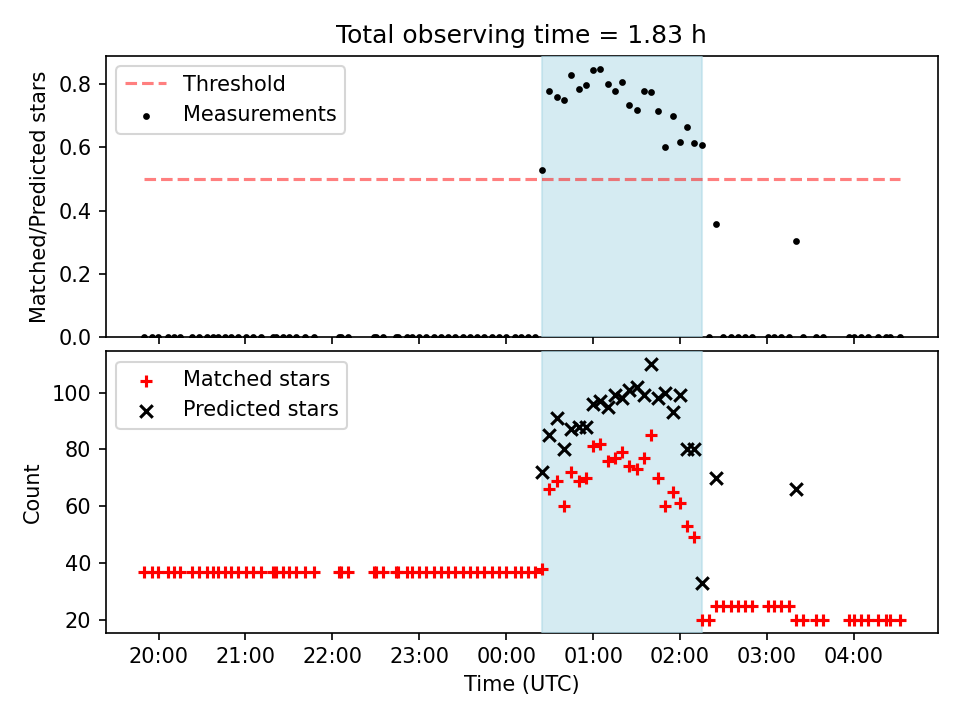 Total observing time = 1.83 h

Threshold
Measurements

Matched/Predicted stars

0.8
0.6
0.4
0.2
0.0

Matched stars
Predicted stars

Count

100
80
60
40
20

20:00 21:00 22:00 23:00 00:00 01:00 02:00 03:00 04:00

Time (UTC)